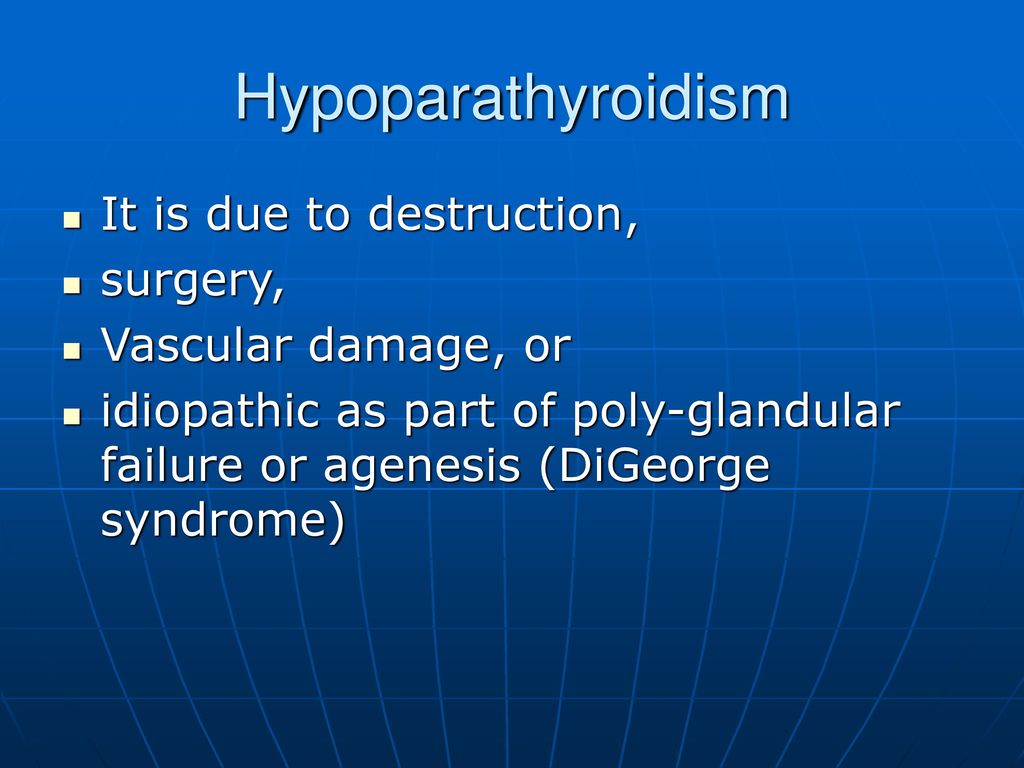 Hypoparathyroidism

- It is due to destruction,
- surgery,
- Vascular damage, or
- idiopathic as part of poly-glandular failure or agenesis (DiGeorge syndrome)